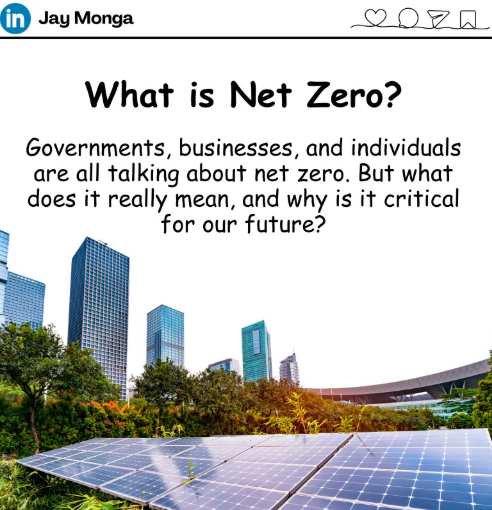 in Jay Monga

What is Net Zero?

Governments, businesses, and individuals are all talking about net zero. But what does it really mean, and why is it critical for our future?